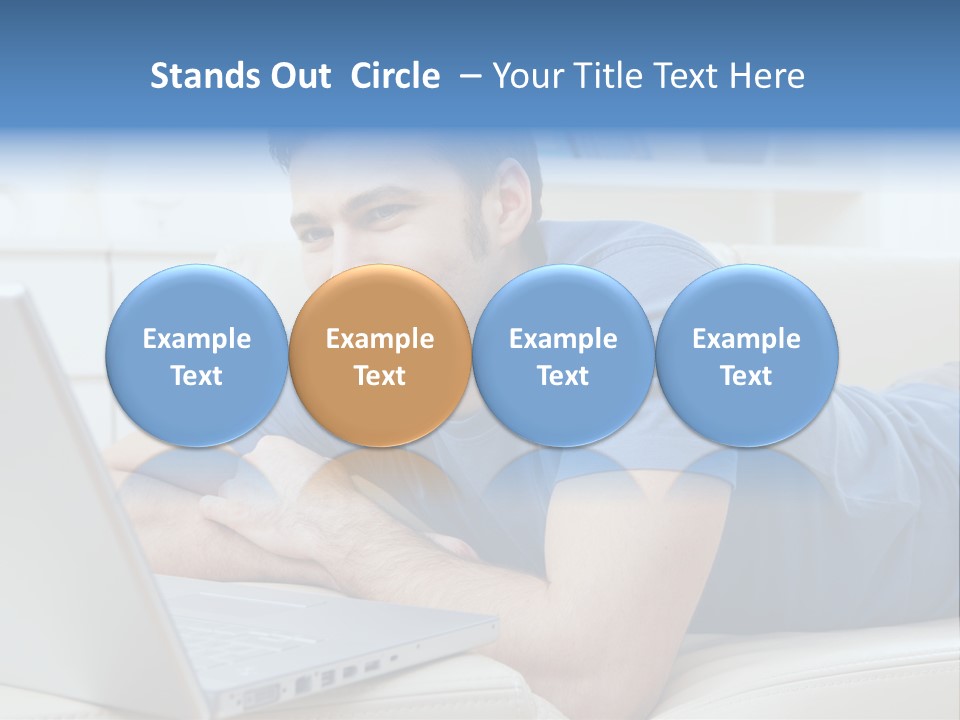 Stands Out Circle – Your Title Text Here

Example Text

Example Text

Example Text

Example Text